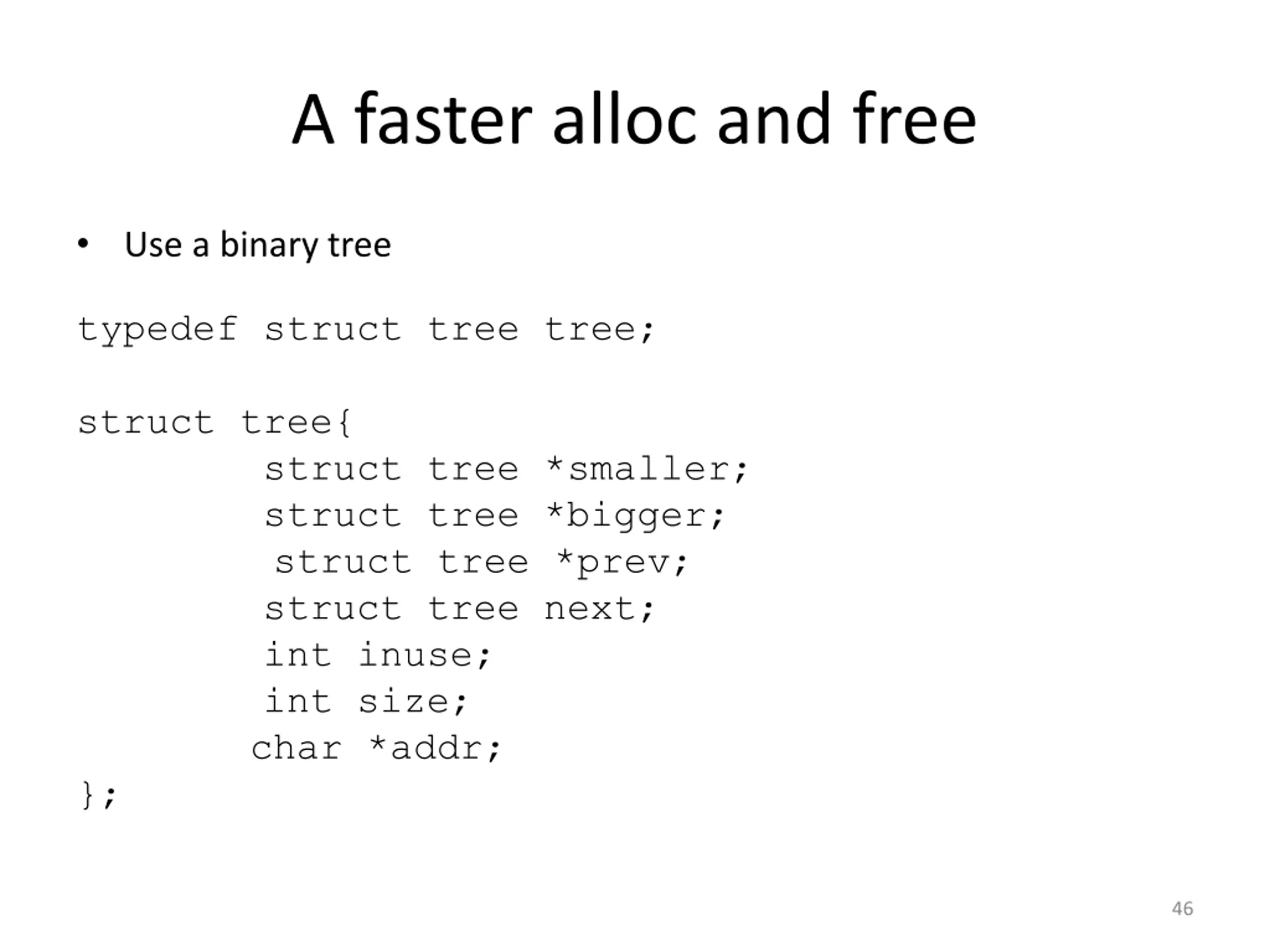 A faster alloc and free

• Use a binary tree

typedef struct tree tree;

struct tree{
        struct tree *smaller;
        struct tree *bigger;
        struct tree *prev;
        struct tree next;
        int inuse;
        int size;
        char *addr;
};

46